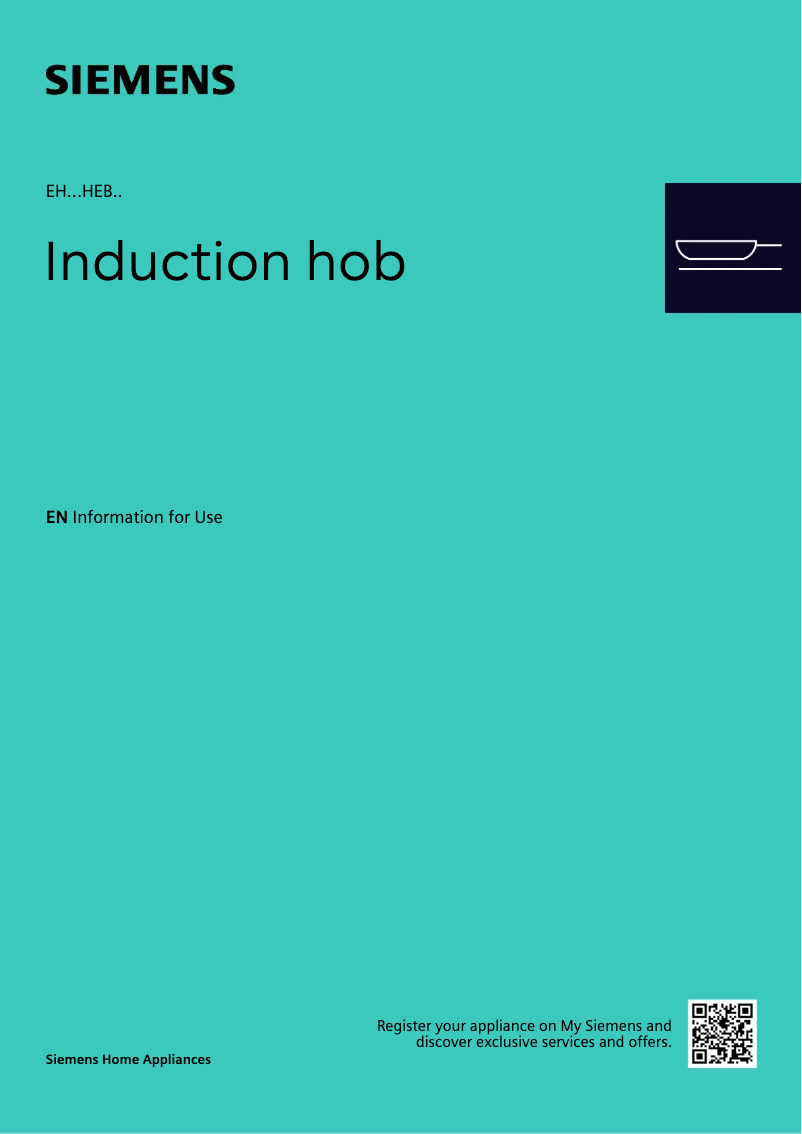 SIEMENS

EH...HEB..

Induction hob

EN Information for Use

Register your appliance on My Siemens and discover exclusive services and offers.

Siemens Home Appliances